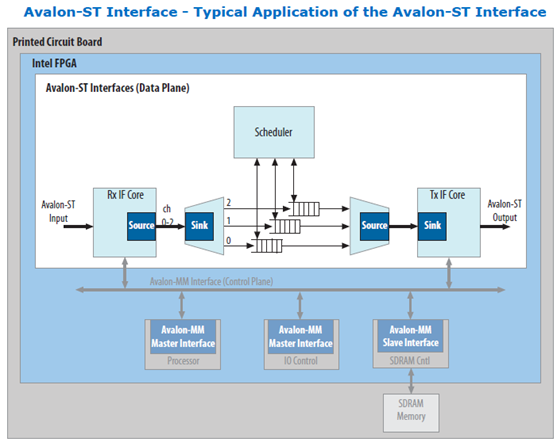 Avalon-ST Interface - Typical Application of the Avalon-ST Interface

Printed Circuit Board

Intel FPGA

Avalon-ST Interfaces (Data Plane)

Scheduler

Avalon-ST Input

Rx IF Core

Source

ch 0-2

Sink

2

1

0

Source

Tx IF Core

Sink

Avalon-ST Output

Avalon-MM Interface (Control Plane)

Avalon-MM Master Interface

Processor

Avalon-MM Master Interface

IO Control

Avalon-MM Slave Interface

SDRAM Cntl

SDRAM Memory